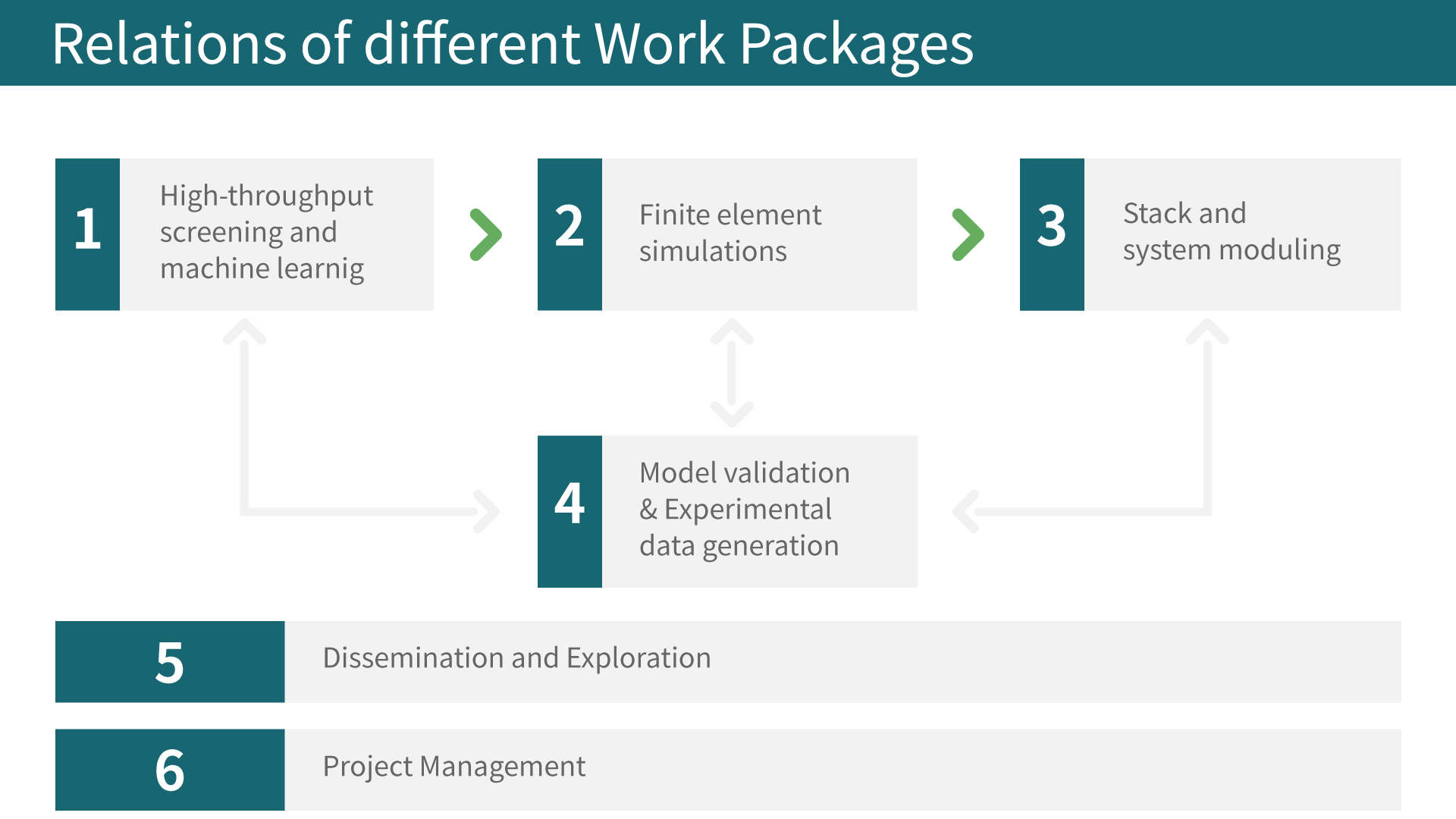 Relations of different Work Packages

1 High-throughput screening and machine learnig

2 Finite element simulations

3 Stack and system moduling

4 Model validation & Experimental data generation

5 Dissemination and Exploration

6 Project Management